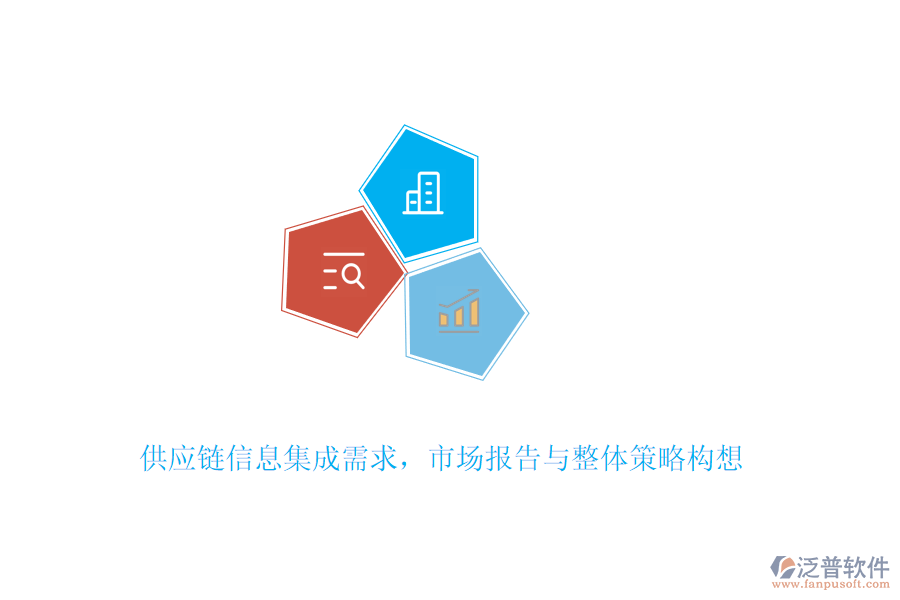 供应链信息集成需求，市场报告与整体策略构想

泛普软件
www.fanpusoft.com